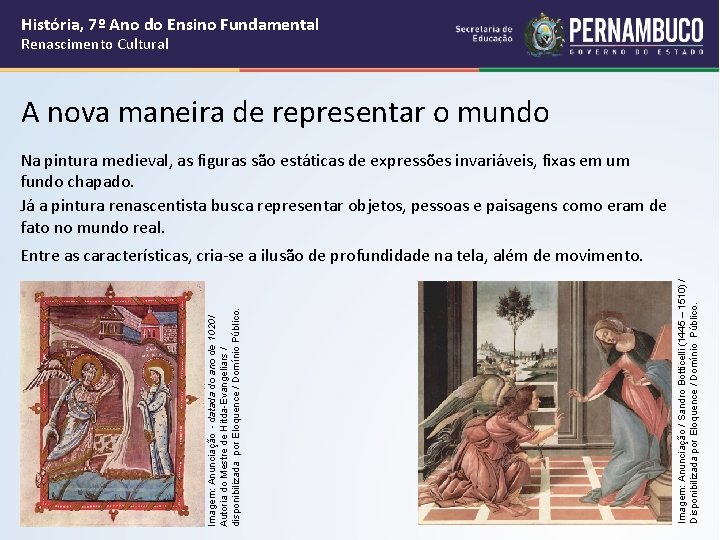 História, 7º Ano do Ensino Fundamental
Renascimento Cultural

Secretaria de Educação

PERNAMBUCO
GOVERNO DO ESTADO

A nova maneira de representar o mundo

Na pintura medieval, as figuras são estáticas de expressões invariáveis, fixas em um fundo chapado.
Já a pintura renascentista busca representar objetos, pessoas e paisagens como eram de fato no mundo real.

Entre as características, cria-se a ilusão de profundidade na tela, além de movimento.

Imagem: Anunciação - datada do ano de 1020/ Autoria do Mestre de Hitda-Evangeliars / disponibilizada por Eloquence / Domínio Público.

Imagem: Anunciação / Sandro Botticelli (1445 – 1510) / Disponibilizada por Eloquence / Domínio Público.